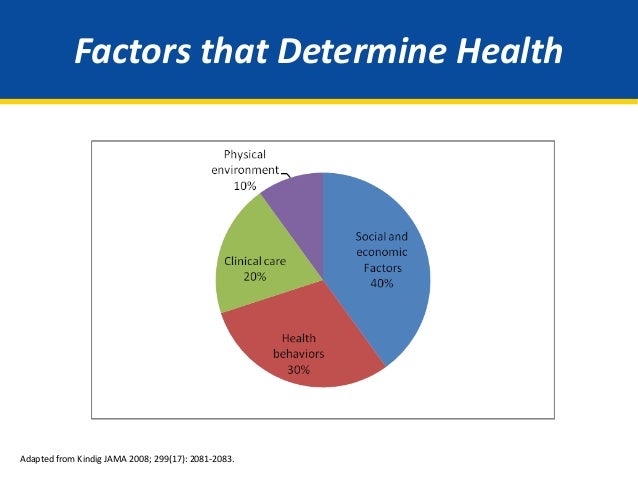 Factors that Determine Health

Physical environment 10%

Social and economic Factors 40%

Clinical care 20%

Health behaviors 30%

Adapted from Kindig JAMA 2008; 299(17): 2081-2083.